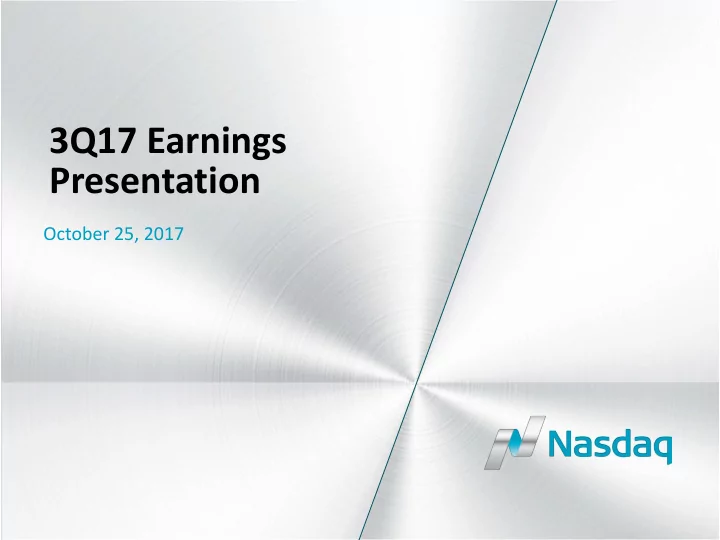 3Q17 Earnings Presentation

October 25, 2017

Nasdaq